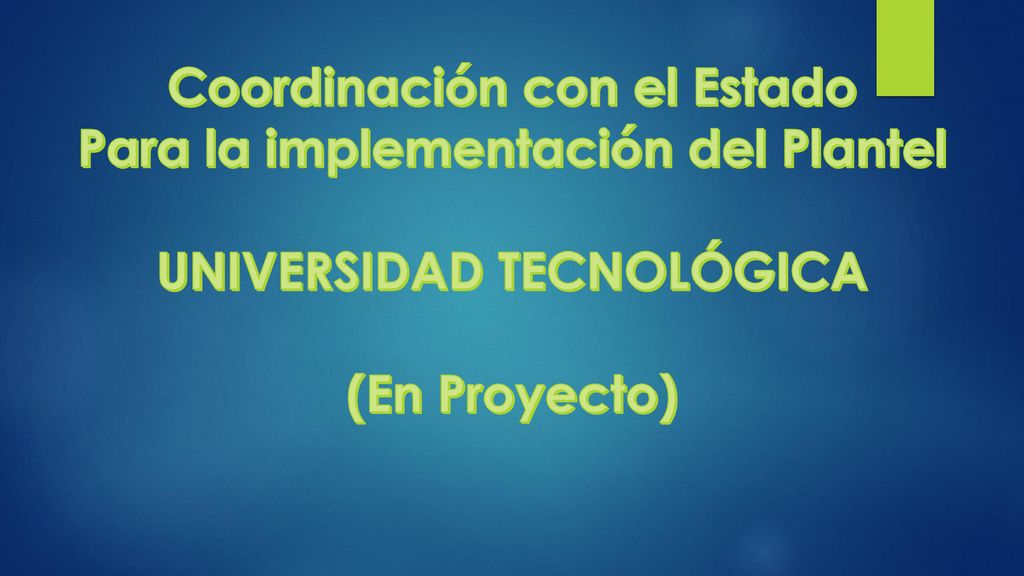 Coordinación con el Estado
Para la implementación del Plantel

UNIVERSIDAD TECNOLÓGICA

(En Proyecto)